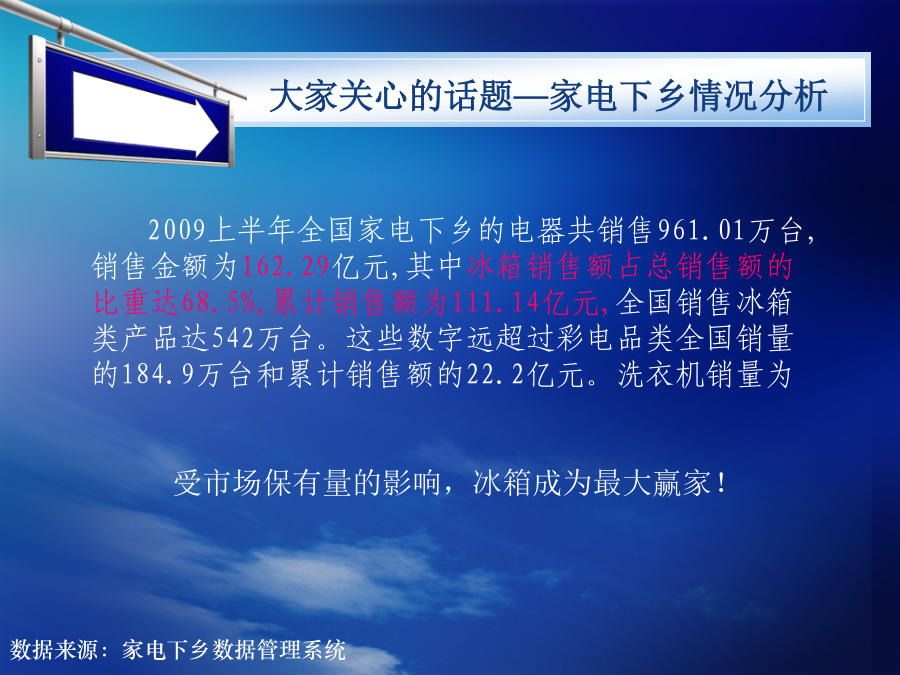 大家关心的话题—家电下乡情况分析

2009上半年全国家电下乡的电器共销售961.01万台，销售金额为162.29亿元，其中冰箱销售额占总销售额的比重达68.5%，累计销售额为111.14亿元，全国销售冰箱类产品达542万台。这些数字远超过彩电品类全国销量的184.9万台和累计销售额的22.2亿元。洗衣机销量为

受市场保有量的影响，冰箱成为最大赢家！

数据来源：家电下乡数据管理系统